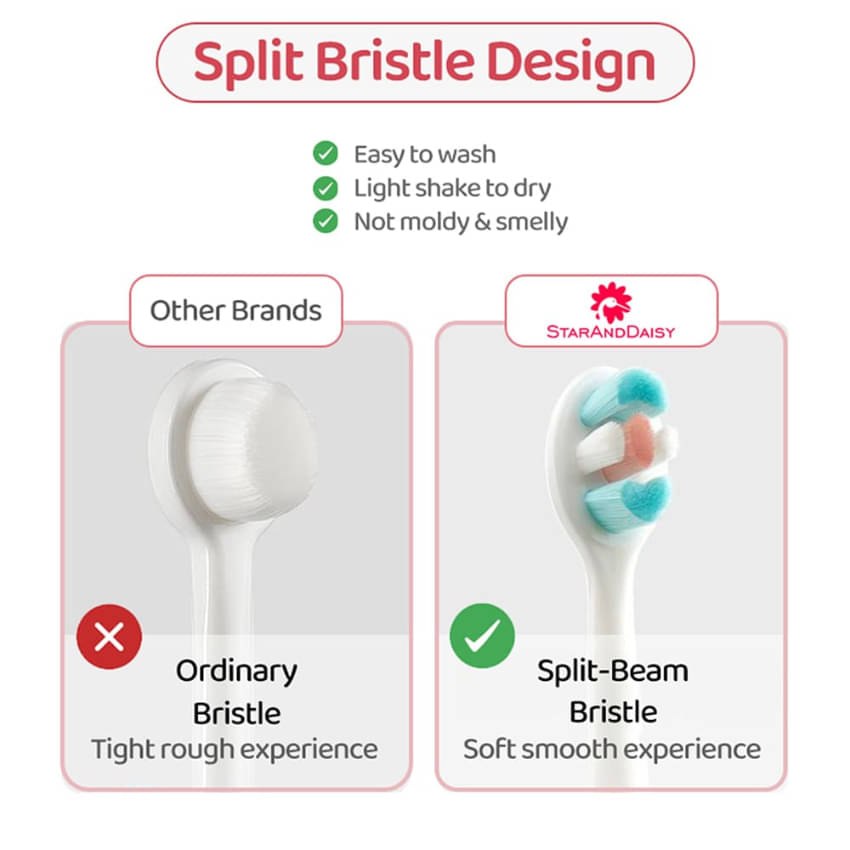 Split Bristle Design

Easy to wash
Light shake to dry
Not moldy & smelly

Other Brands

Ordinary Bristle
Tight rough experience

STARANDDAISY

Split-Beam Bristle
Soft smooth experience